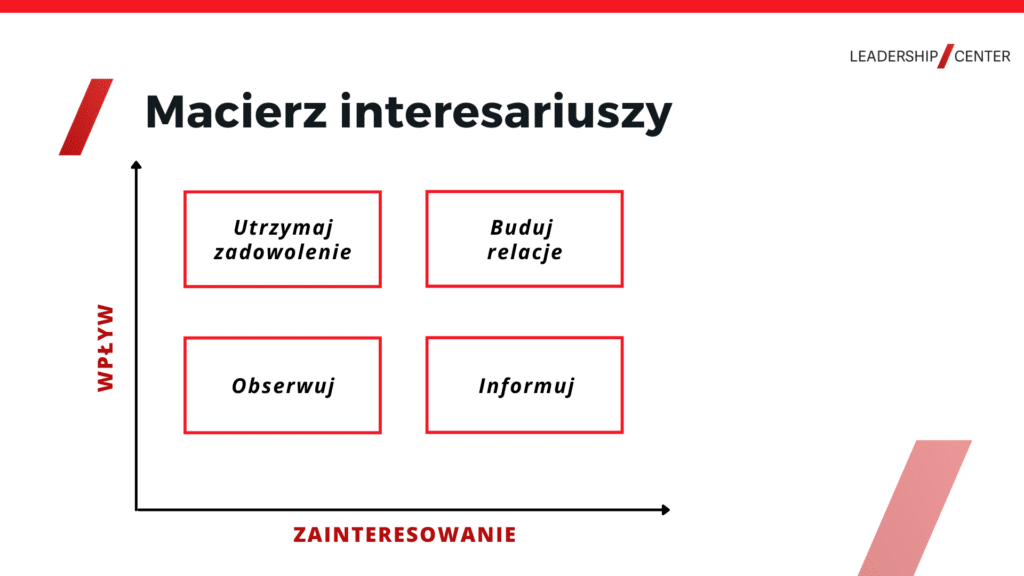 LEADERSHIP CENTER

Macierz interesariuszy

WPŁYW

Utrzymaj zadowolenie

Buduj relacje

Obserwuj

Informuj

ZAINTERESOWANIE